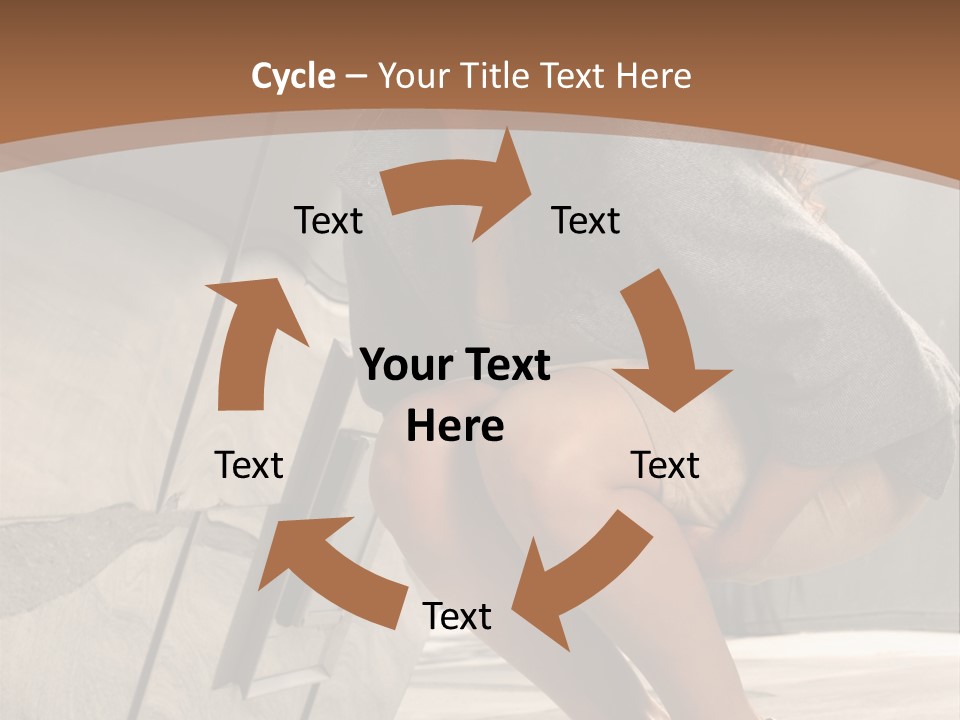 Cycle – Your Title Text Here

Text

Text

Your Text Here

Text

Text

Text